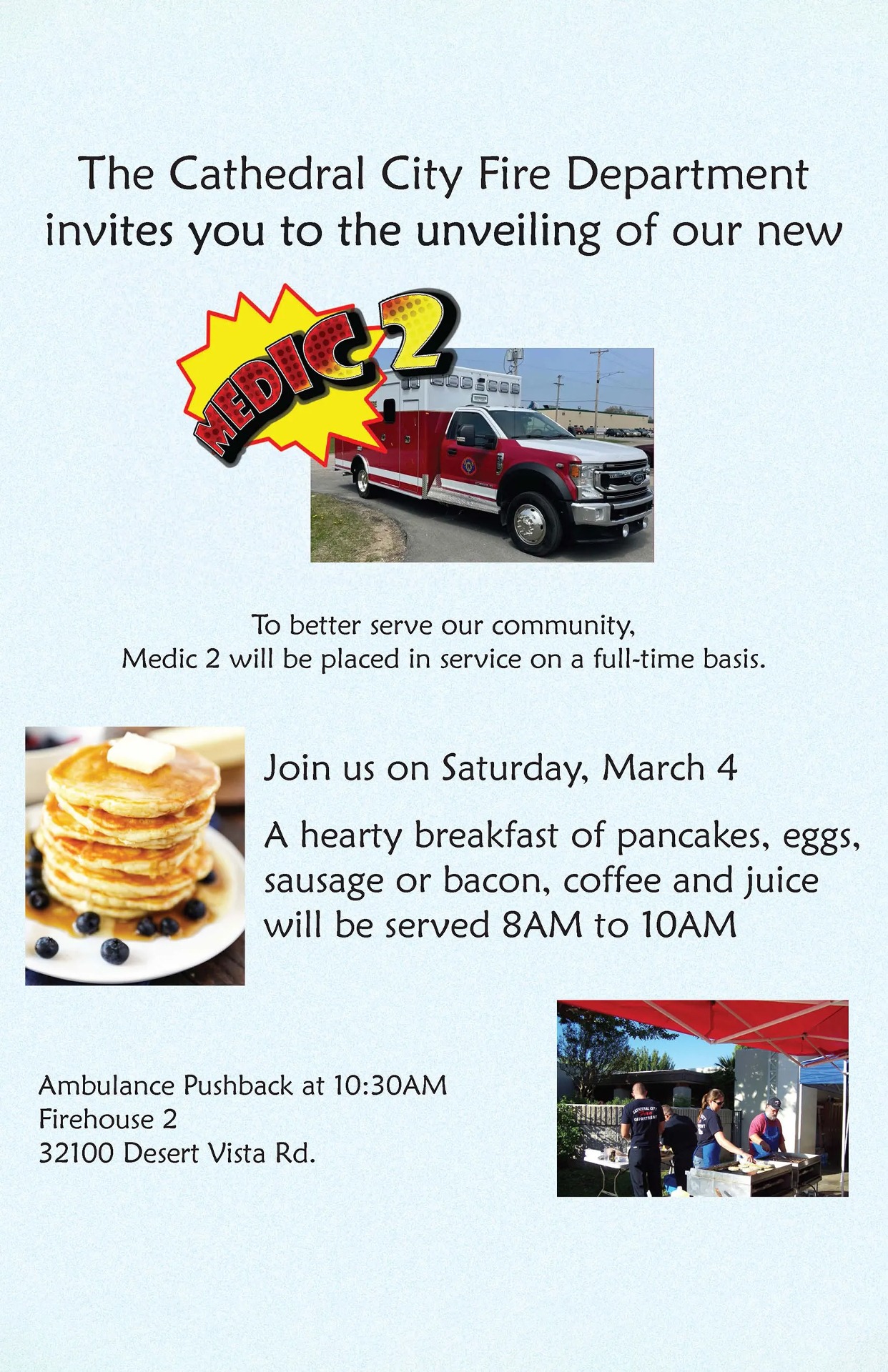 The Cathedral City Fire Department invites you to the unveiling of our new

MEDIC 2

To better serve our community, Medic 2 will be placed in service on a full-time basis.

Join us on Saturday, March 4

A hearty breakfast of pancakes, eggs, sausage or bacon, coffee and juice will be served 8AM to 10AM

Ambulance Pushback at 10:30AM
Firehouse 2
32100 Desert Vista Rd.

CATHEDRAL CITY FIRE DEPARTMENT